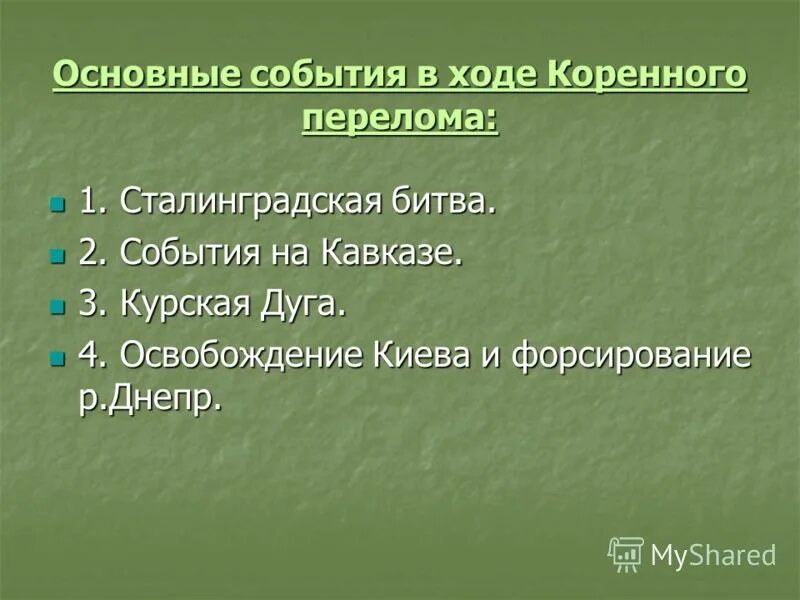 Основные события в ходе Коренного перелома:

1. Сталинградская битва.
2. События на Кавказе.
3. Курская Дуга.
4. Освобождение Киева и форсирование р.Днепр.

MyShared